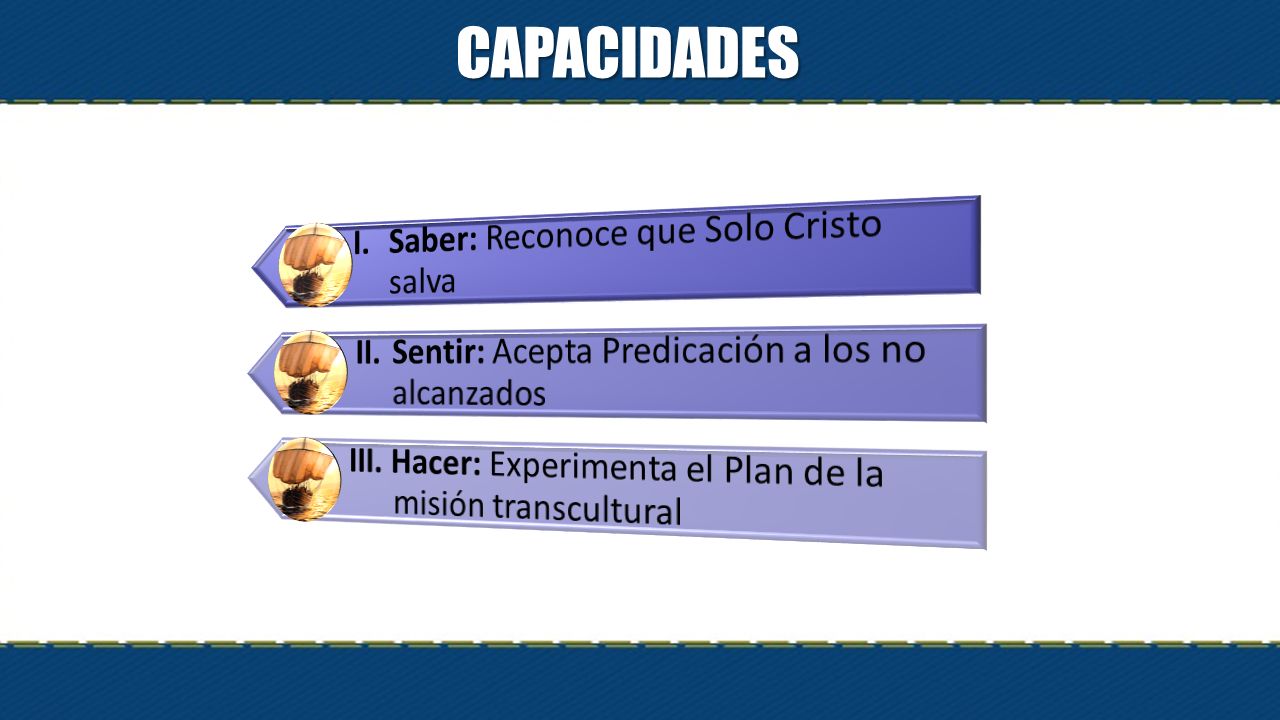 CAPACIDADES

I. Saber: Reconoce que Solo Cristo salva

II. Sentir: Acepta Predicación a los no alcanzados

III. Hacer: Experimenta el Plan de la misión transcultural